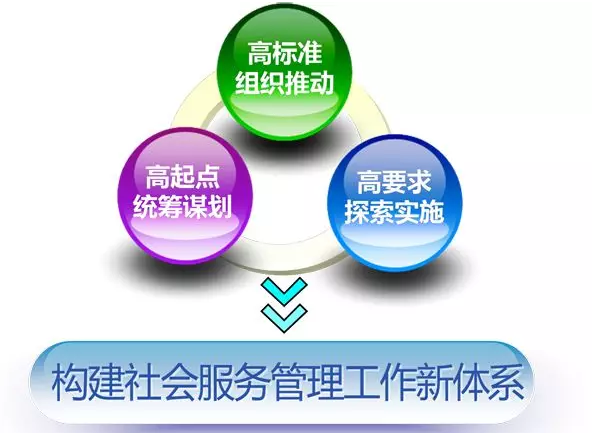 高标准
组织推动

高起点
统筹谋划

高要求
探索实施

构建社会服务管理工作新体系